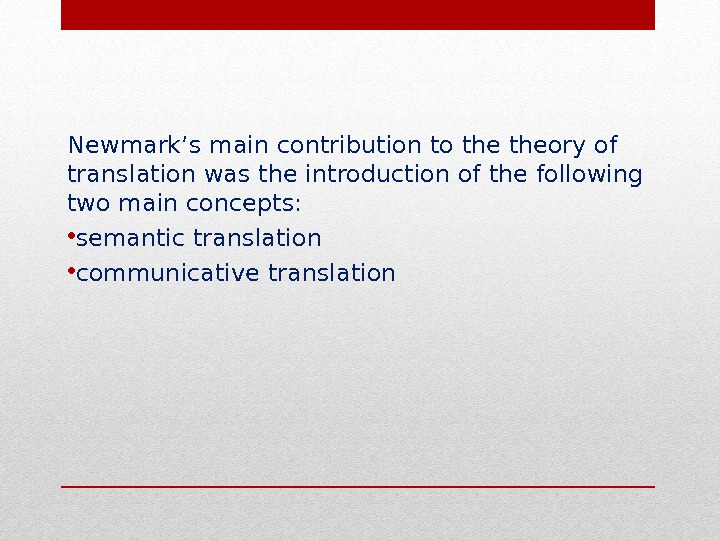 Newmark’s main contribution to the theory of translation was the introduction of the following two main concepts:

• semantic translation

• communicative translation